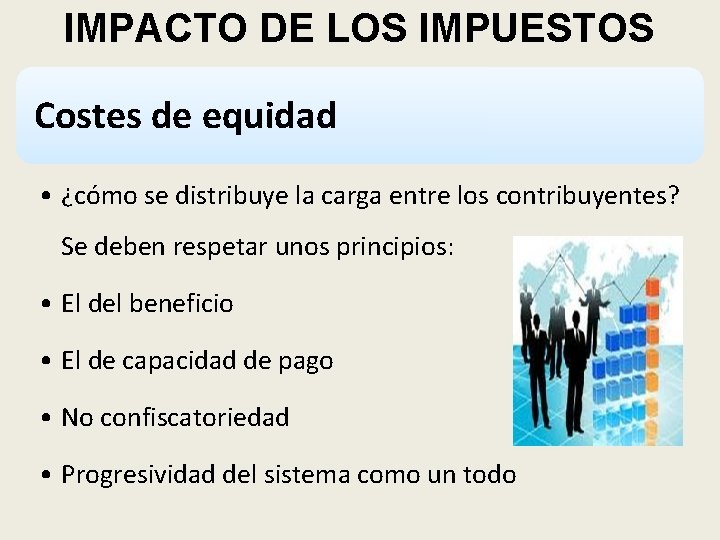 IMPACTO DE LOS IMPUESTOS

Costes de equidad

• ¿cómo se distribuye la carga entre los contribuyentes?

Se deben respetar unos principios:

• El del beneficio

• El de capacidad de pago

• No confiscatoriedad

• Progresividad del sistema como un todo